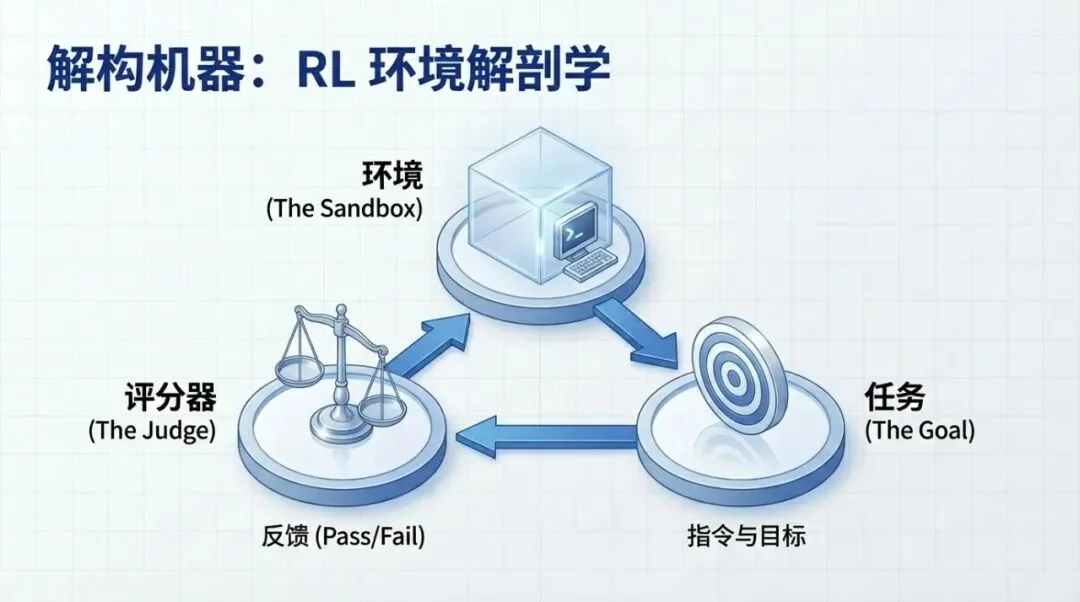 解构机器：RL 环境解剖学

环境
(The Sandbox)

评分器
(The Judge)

任务
(The Goal)

反馈 (Pass/Fail)

指令与目标